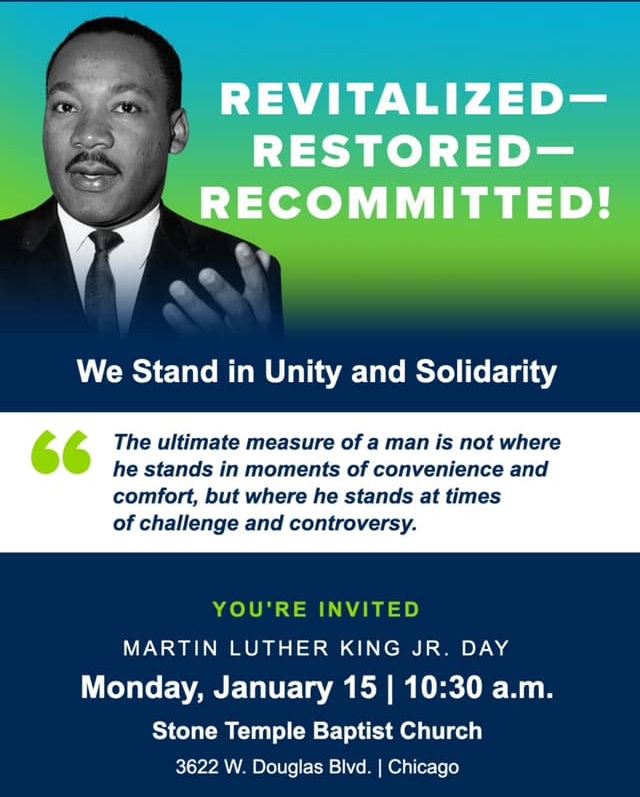 REVITALIZED—
RESTORED—
RECOMMITTED!

We Stand in Unity and Solidarity

“ The ultimate measure of a man is not where he stands in moments of convenience and comfort, but where he stands at times of challenge and controversy.

YOU'RE INVITED
MARTIN LUTHER KING JR. DAY
Monday, January 15 | 10:30 a.m.
Stone Temple Baptist Church
3622 W. Douglas Blvd. | Chicago